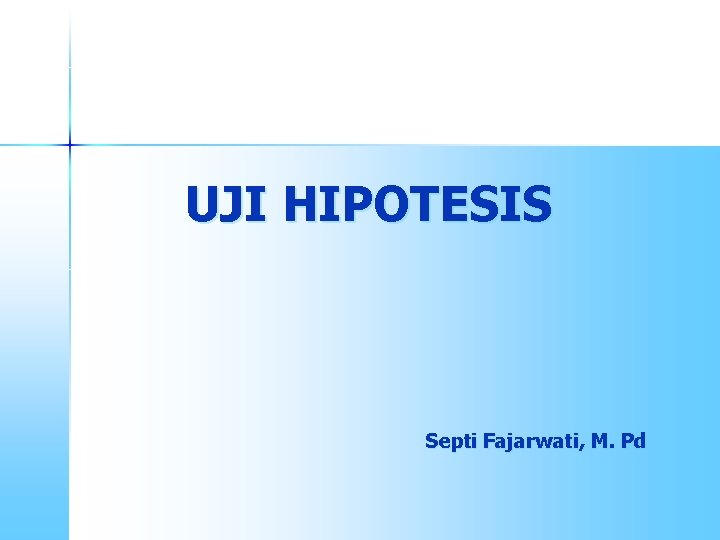 UJI HIPOTESIS

Septi Fajarwati, M. Pd